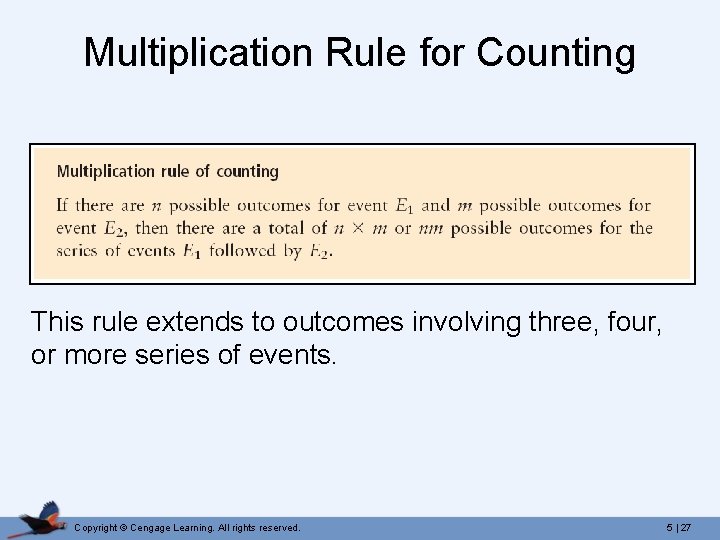 Multiplication Rule for Counting

Multiplication rule of counting

If there are $n$ possible outcomes for event $E_1$ and $m$ possible outcomes for event $E_2$, then there are a total of $n \times m$ or $nm$ possible outcomes for the series of events $E_1$ followed by $E_2$.

This rule extends to outcomes involving three, four, or more series of events.

Copyright © Cengage Learning. All rights reserved.

5 | 27